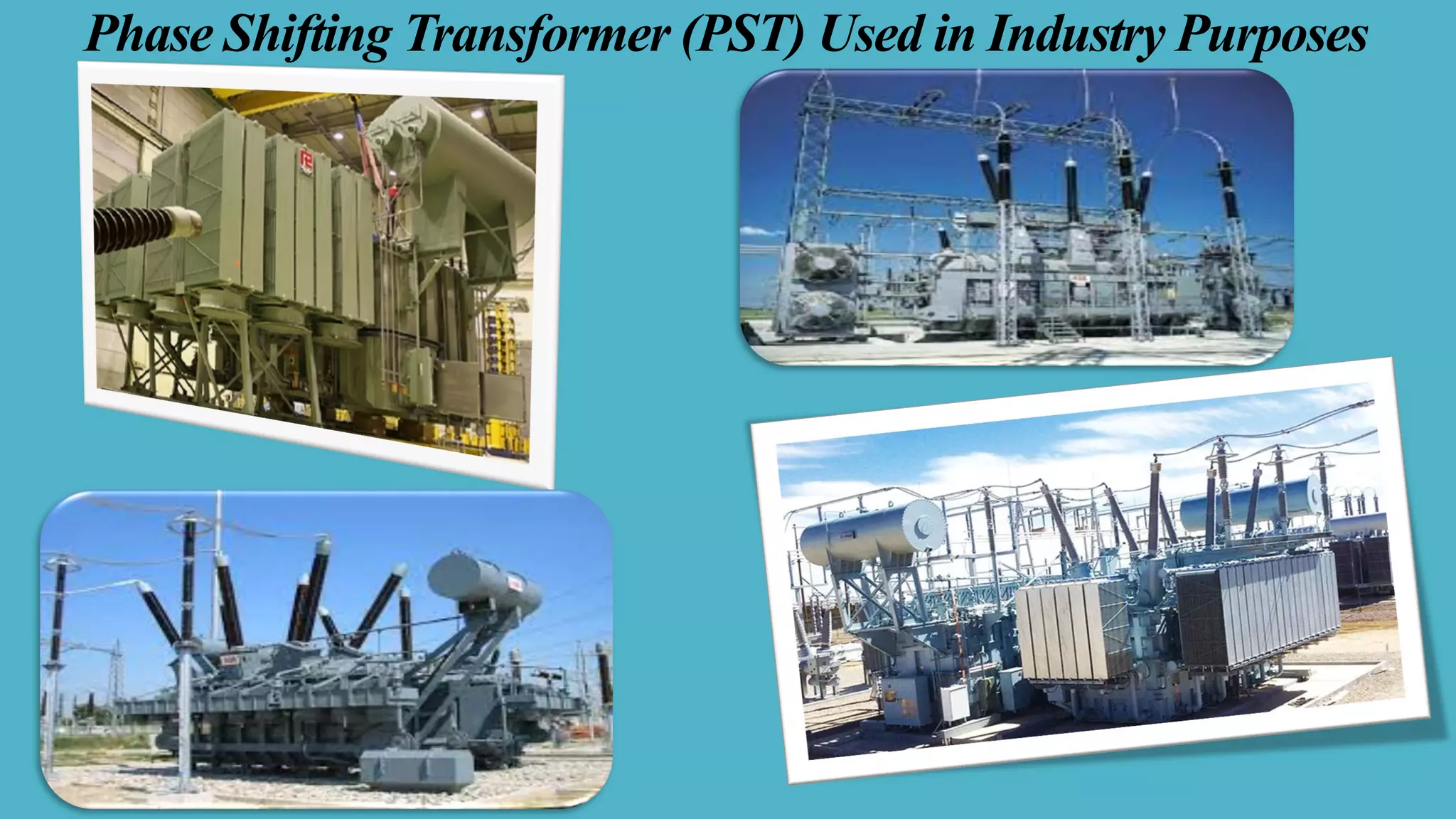 Phase Shifting Transformer (PST) Used in Industry Purposes